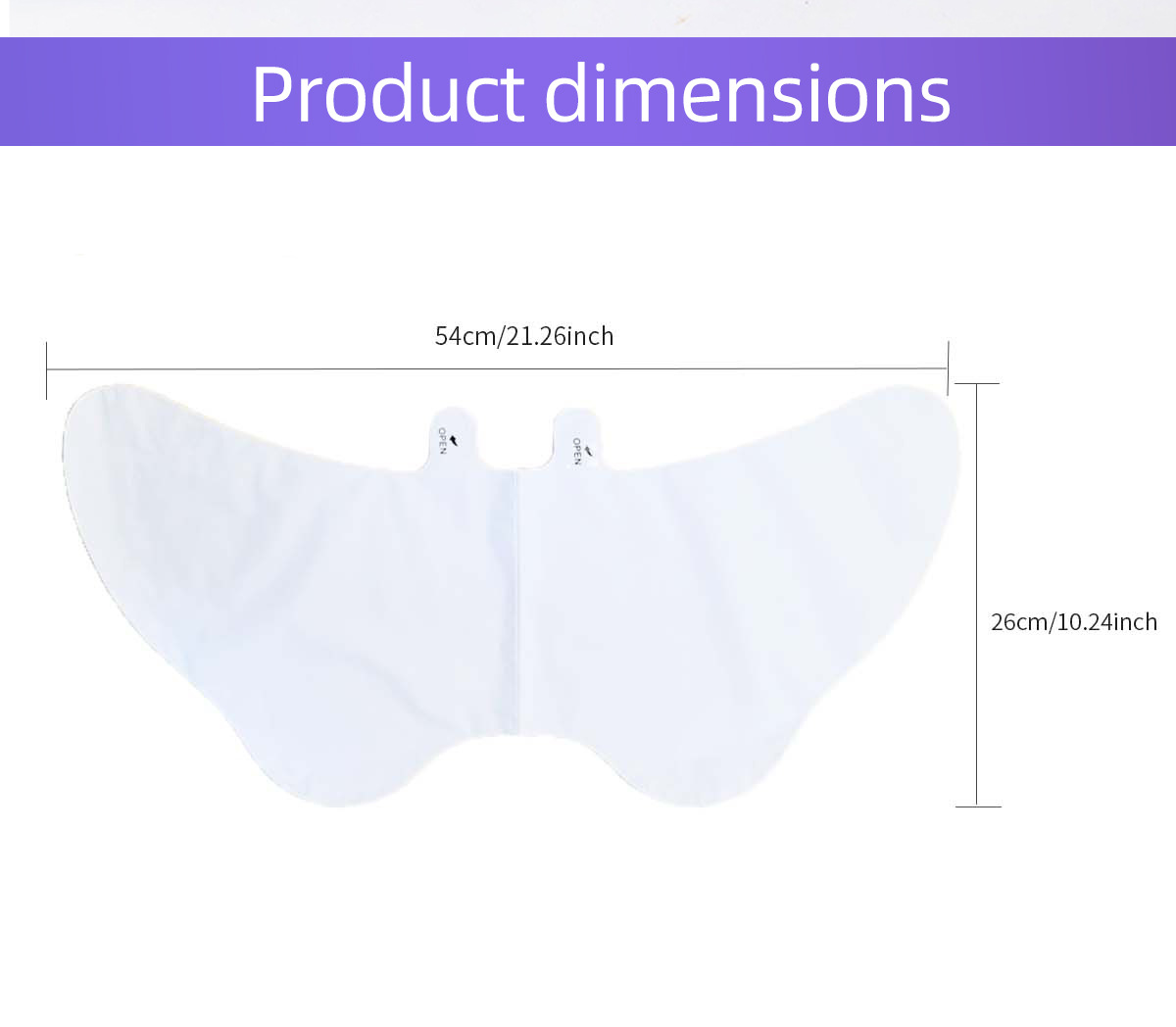 Product dimensions

54cm/21.26inch

OPEN

OPEN

26cm/10.24inch